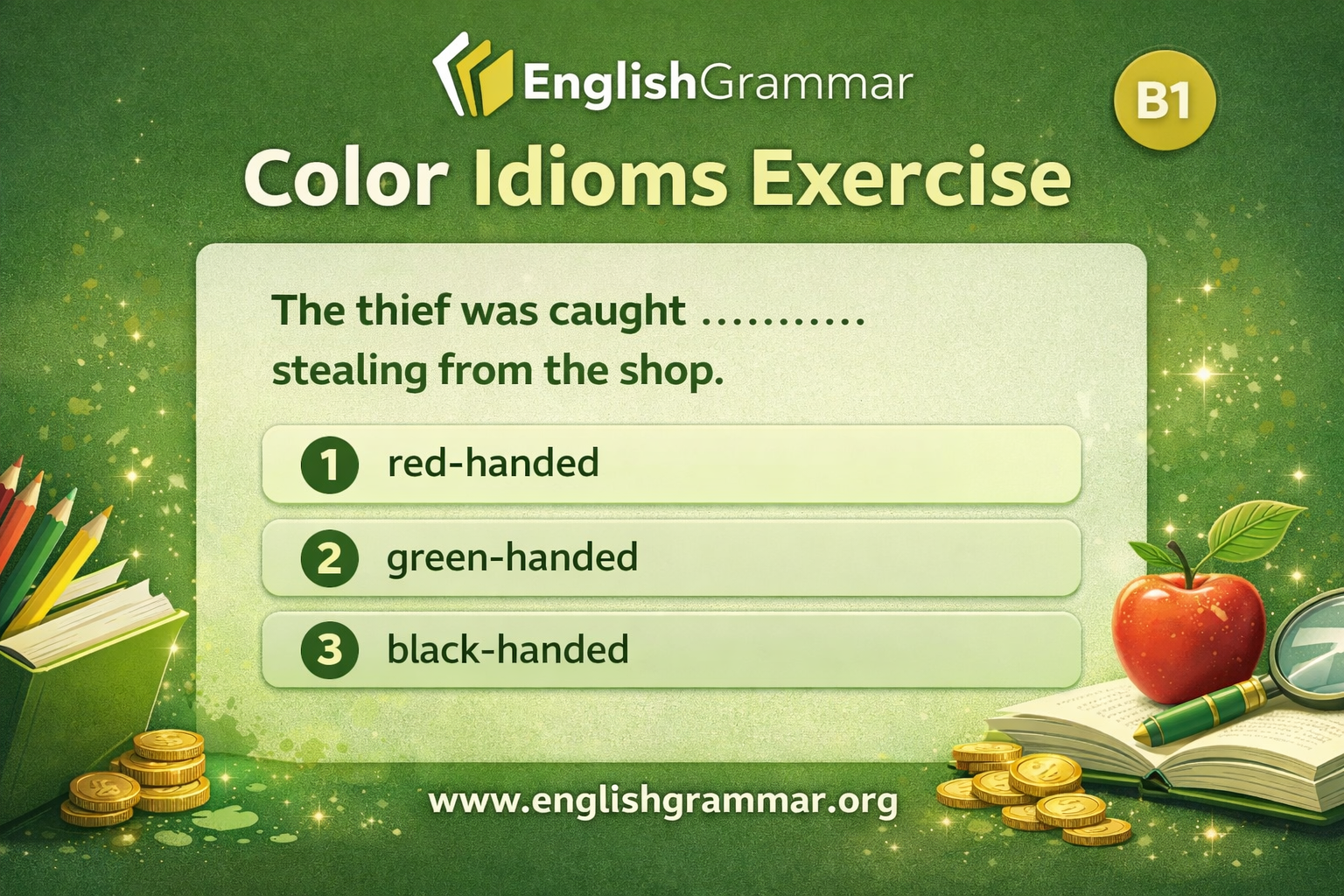 EnglishGrammar

B1

Color Idioms Exercise

The thief was caught ……….. stealing from the shop.

1 red-handed

2 green-handed

3 black-handed

www.englishgrammar.org